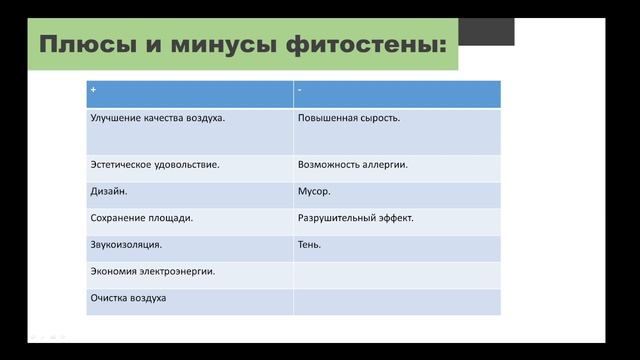 Плюсы и минусы фитостены:

| + | - |
|---|---|
| Улучшение качества воздуха. | Повышенная сырость. |
| Эстетическое удовольствие. | Возможность аллергии. |
| Дизайн. | Мусор. |
| Сохранение площади. | Разрушительный эффект. |
| Звукоизоляция. | Тень. |
| Экономия электроэнергии. | |
| Очистка воздуха | |